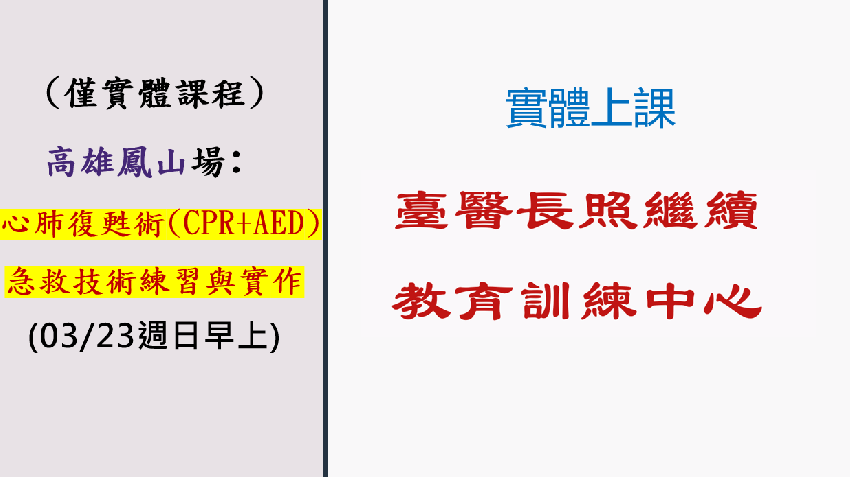 (僅實體課程)

高雄鳳山場:

心肺復甦術(CPR+AED)

急救技術練習與實作

(03/23週日早上)

實體上課

臺醫長照繼續

教育訓練中心